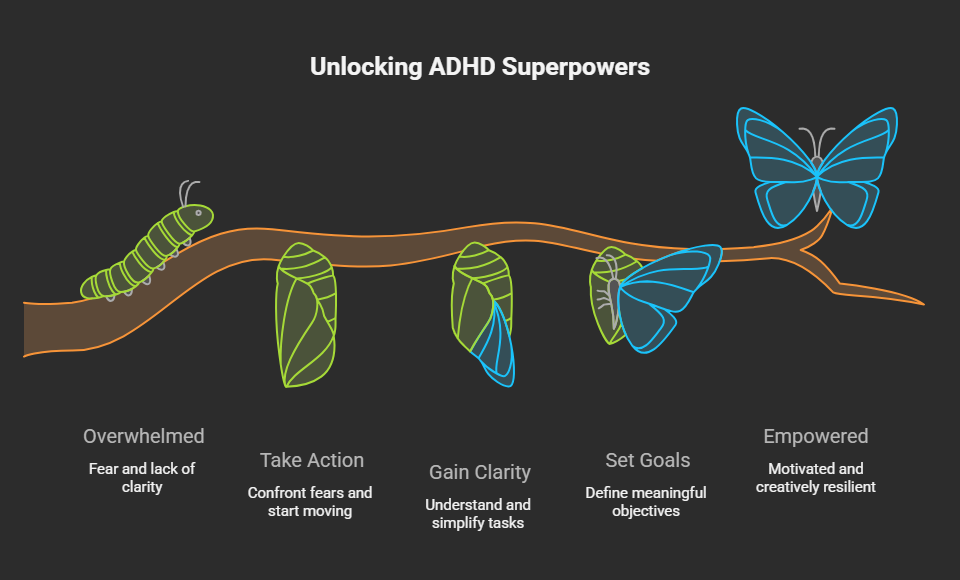 Unlocking ADHD Superpowers

Overwhelmed
Fear and lack of clarity

Take Action
Confront fears and start moving

Gain Clarity
Understand and simplify tasks

Set Goals
Define meaningful objectives

Empowered
Motivated and creatively resilient